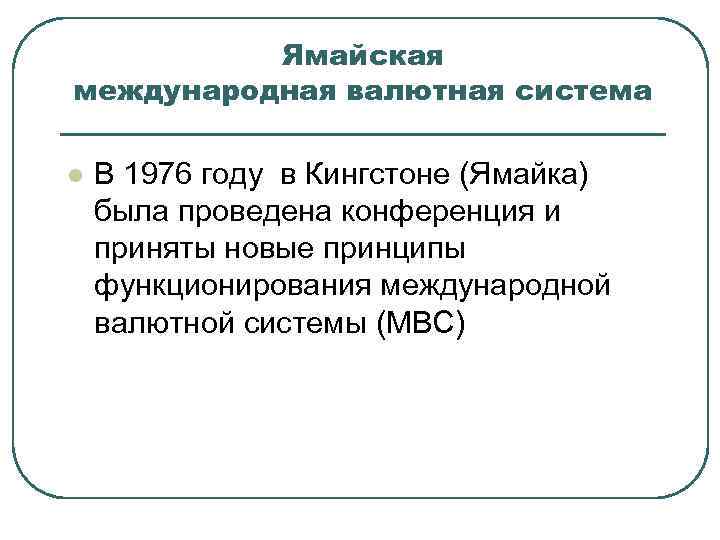 Ямайская международная валютная система

В 1976 году в Кингстоне (Ямайка) была проведена конференция и приняты новые принципы функционирования международной валютной системы (МВС)